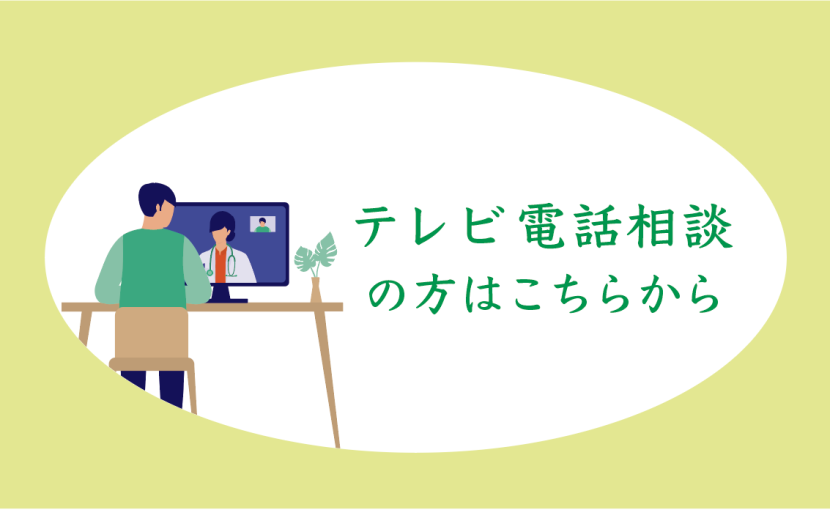 テレビ電話相談
の方はこちらから